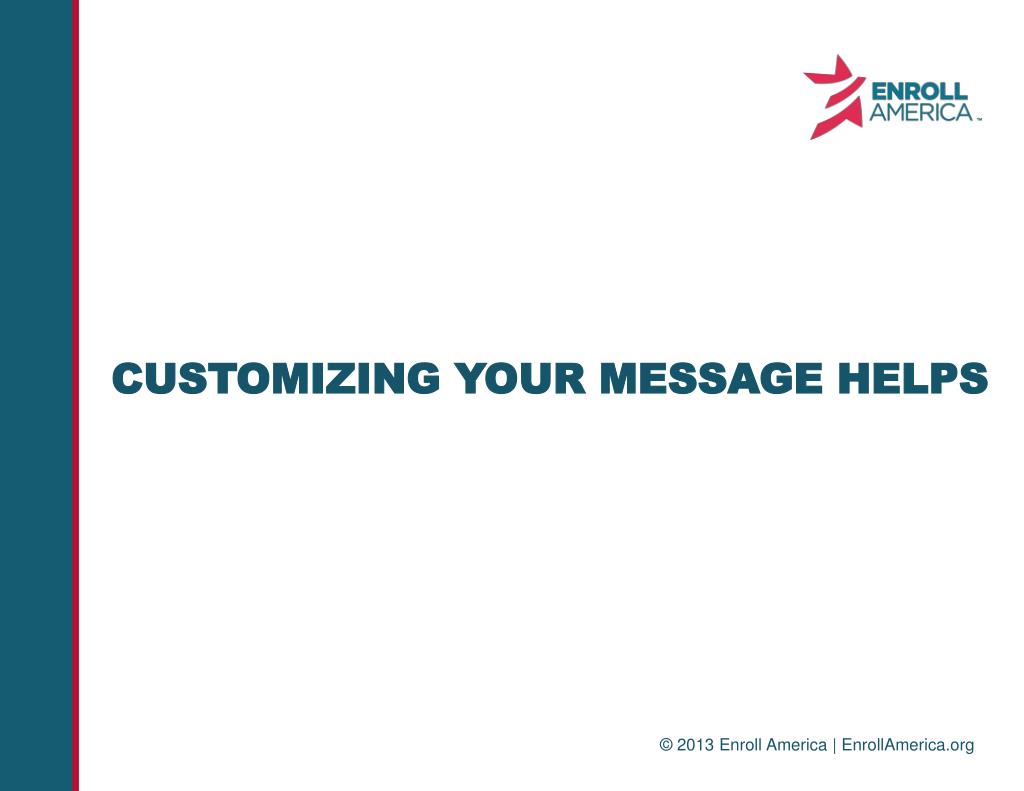 ENROLL AMERICA™

CUSTOMIZING YOUR MESSAGE HELPS

© 2013 Enroll America | EnrollAmerica.org